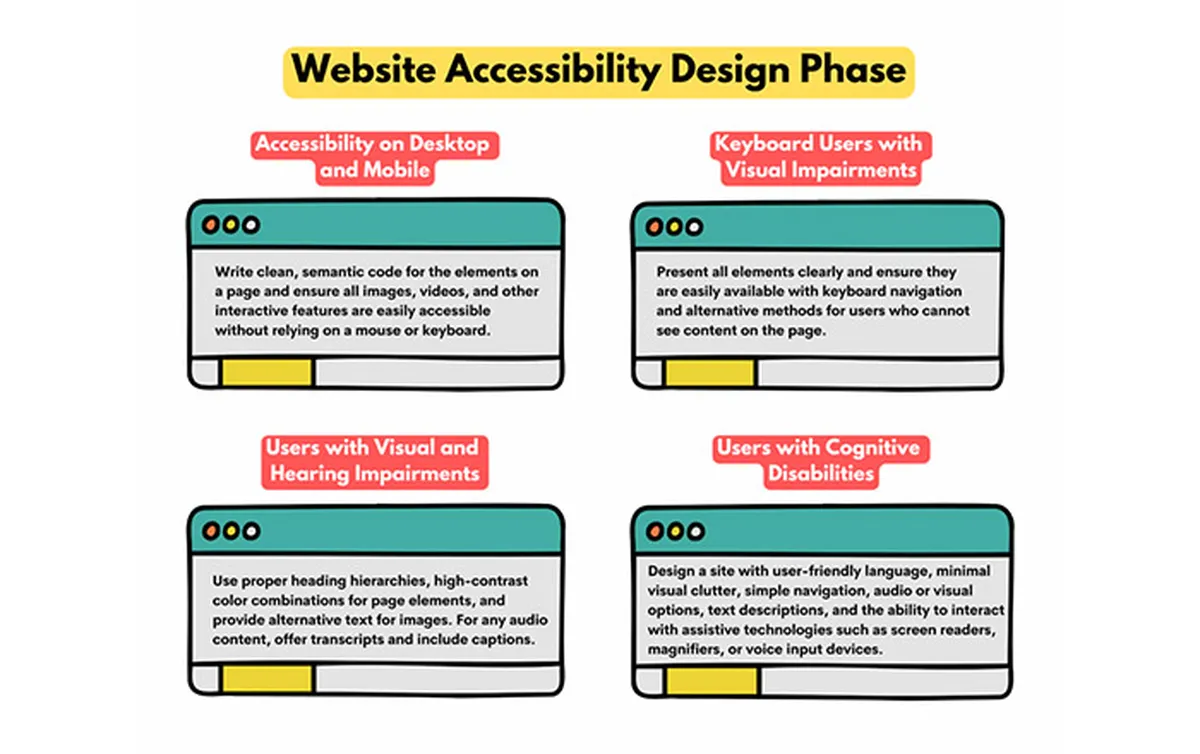 Website Accessibility Design Phase

Accessibility on Desktop and Mobile

Write clean, semantic code for the elements on a page and ensure all images, videos, and other interactive features are easily accessible without relying on a mouse or keyboard.

Keyboard Users with Visual Impairments

Present all elements clearly and ensure they are easily available with keyboard navigation and alternative methods for users who cannot see content on the page.

Users with Visual and Hearing Impairments

Use proper heading hierarchies, high-contrast color combinations for page elements, and provide alternative text for images. For any audio content, offer transcripts and include captions.

Users with Cognitive Disabilities

Design a site with user-friendly language, minimal visual clutter, simple navigation, audio or visual options, text descriptions, and the ability to interact with assistive technologies such as screen readers, magnifiers, or voice input devices.